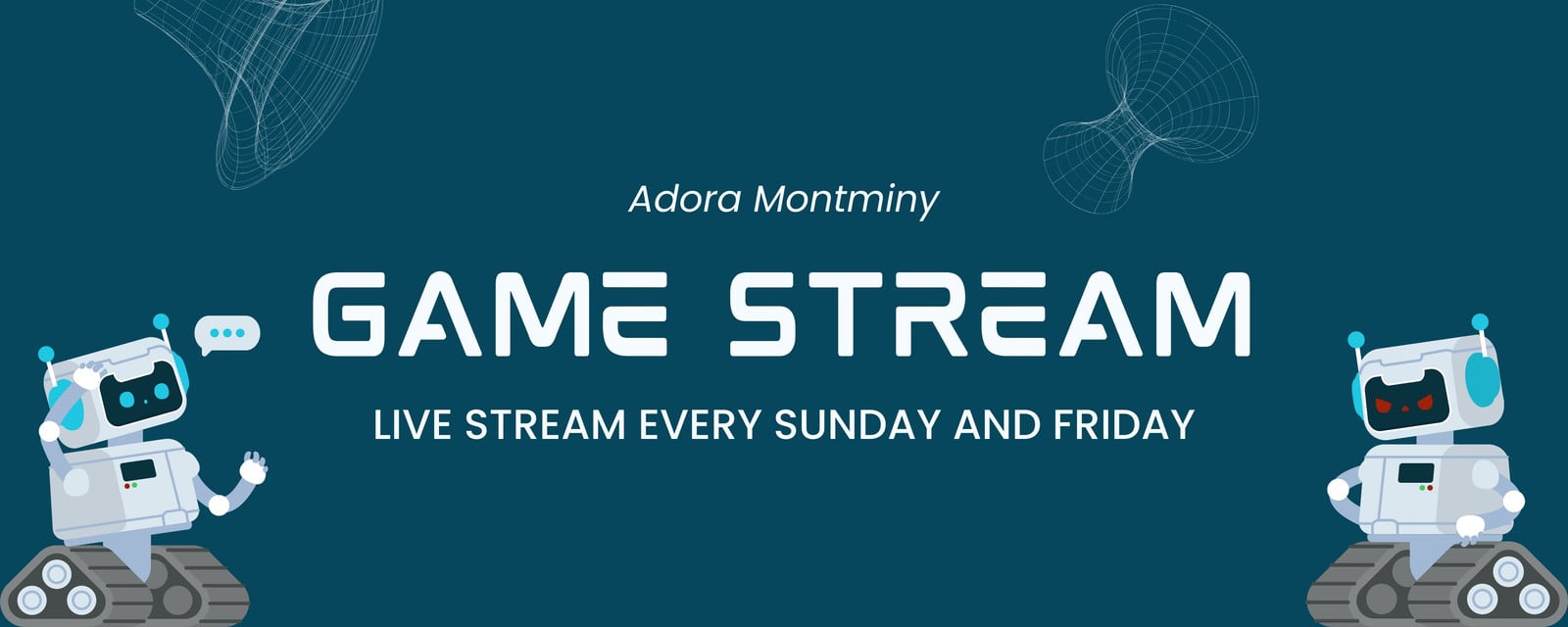 Adora Montminy

GAME STREAM

LIVE STREAM EVERY SUNDAY AND FRIDAY